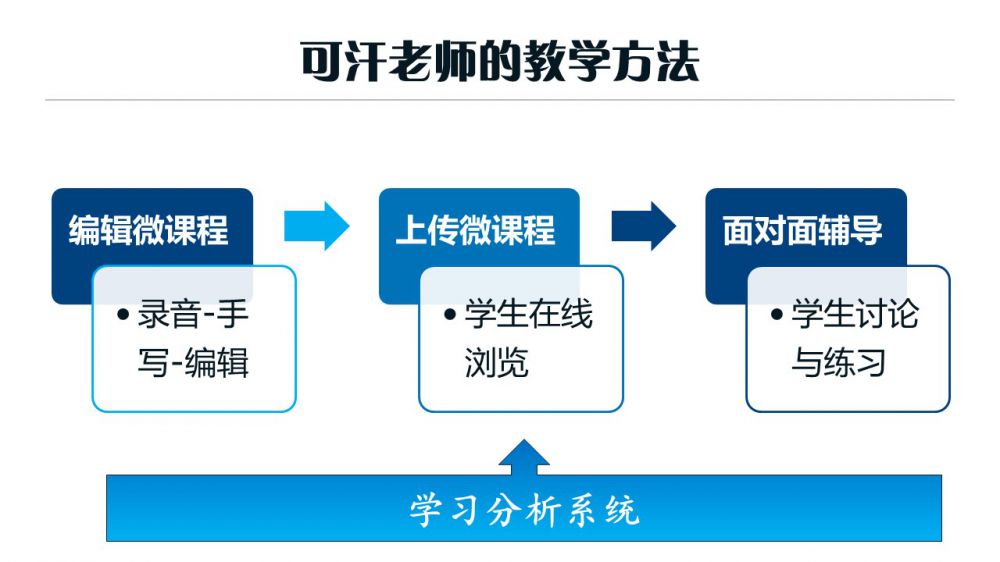 可汗老师的教学方法

编辑微课程

• 录音-手写-编辑

上传微课程

• 学生在线浏览

面对面辅导

• 学生讨论与练习

学习分析系统